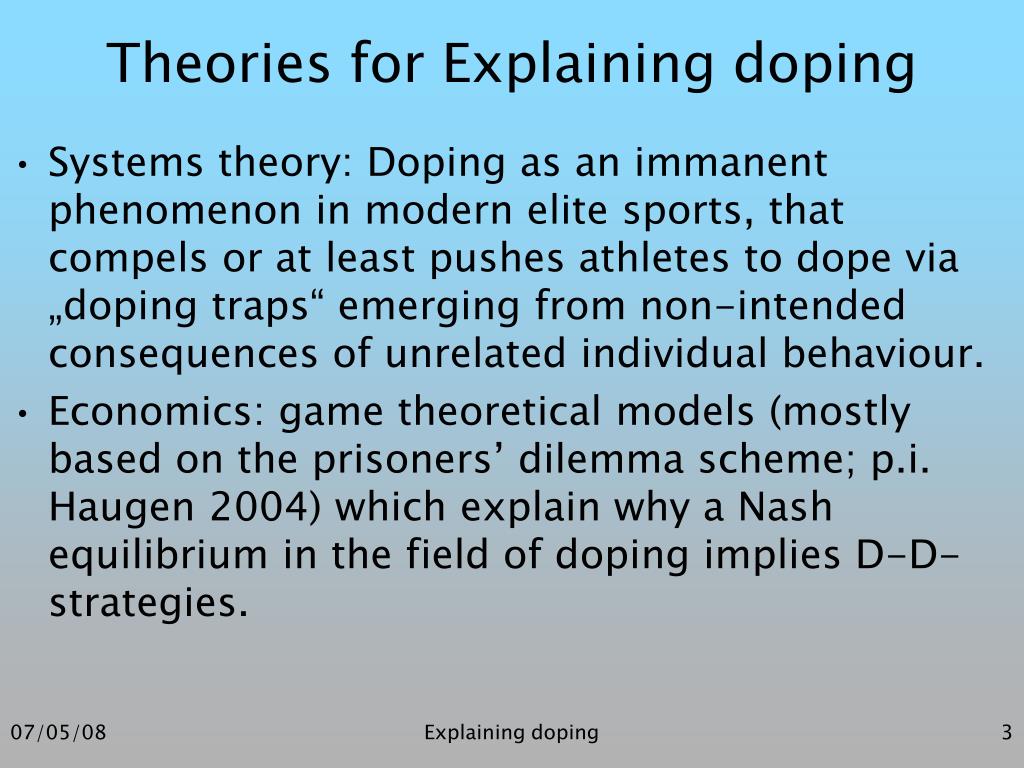 Theories for Explaining doping

• Systems theory: Doping as an immanent phenomenon in modern elite sports, that compels or at least pushes athletes to dope via „doping traps“ emerging from non-intended consequences of unrelated individual behaviour.

• Economics: game theoretical models (mostly based on the prisoners’ dilemma scheme; p.i. Haugen 2004) which explain why a Nash equilibrium in the field of doping implies D-D-strategies.

07/05/08

Explaining doping

3